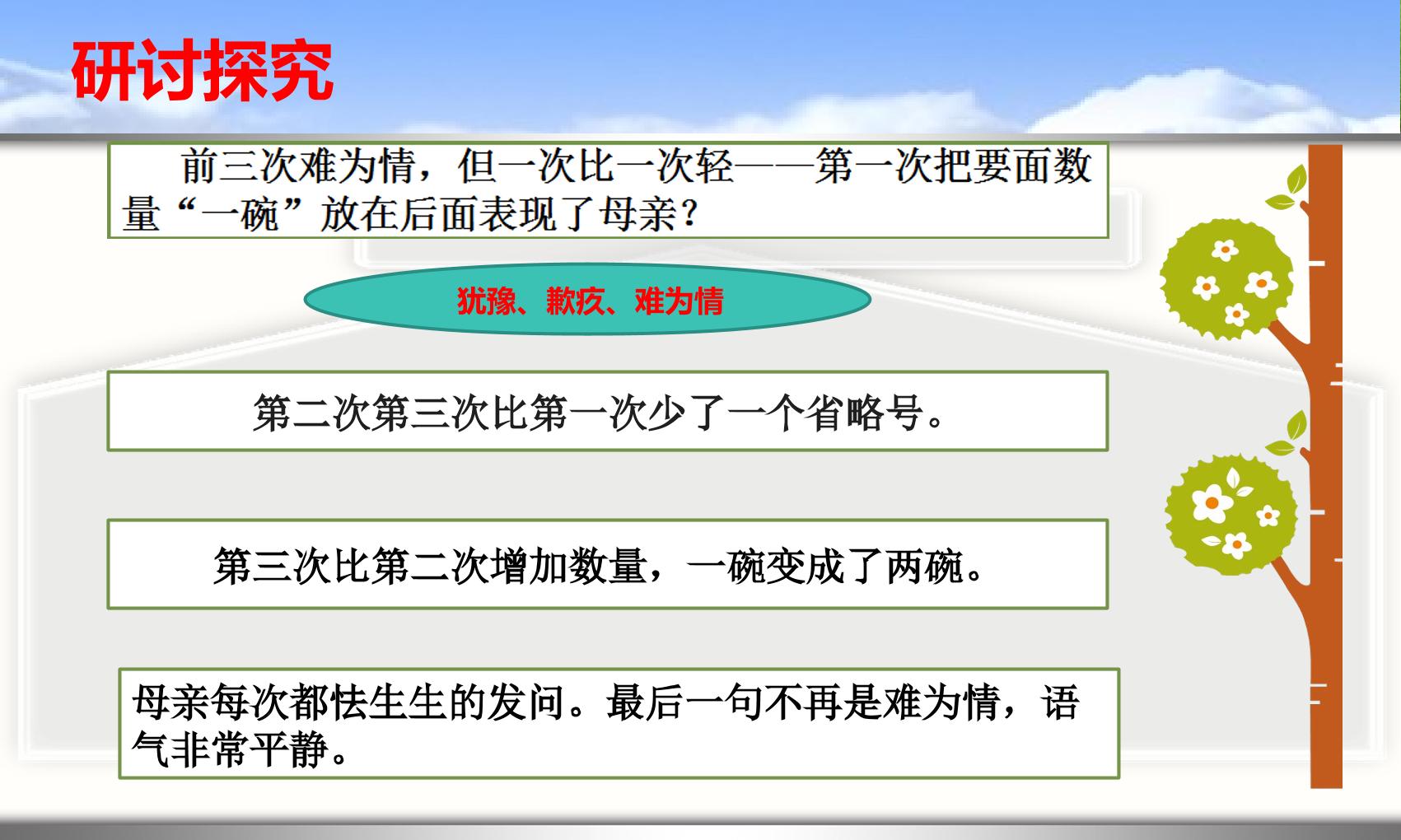 研讨探究

前三次难为情，但一次比一次轻——第一次把要面数量“一碗”放在后面表现了母亲？

犹豫、歉疚、难为情

第二次第三次比第一次少了一个省略号。

第三次比第二次增加数量，一碗变成了两碗。

母亲每次都怯生生的发问。最后一句不再是难为情，语气非常平静。